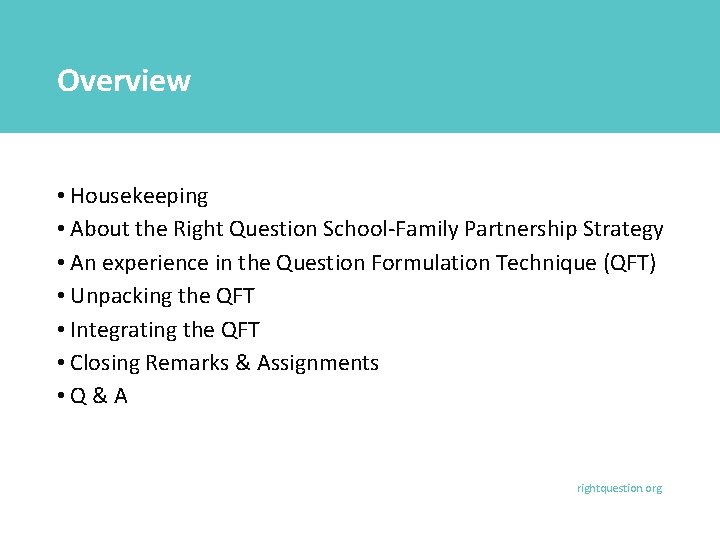 Overview

• Housekeeping
• About the Right Question School-Family Partnership Strategy
• An experience in the Question Formulation Technique (QFT)
• Unpacking the QFT
• Integrating the QFT
• Closing Remarks & Assignments
• Q & A

rightquestion.org